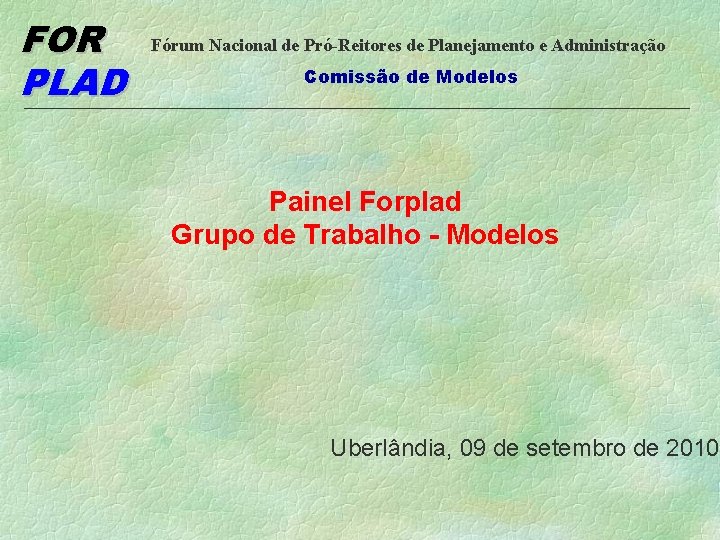 FOR
PLAD

Fórum Nacional de Pró-Reitores de Planejamento e Administração

Comissão de Modelos

Painel Forplad
Grupo de Trabalho - Modelos

Uberlândia, 09 de setembro de 2010